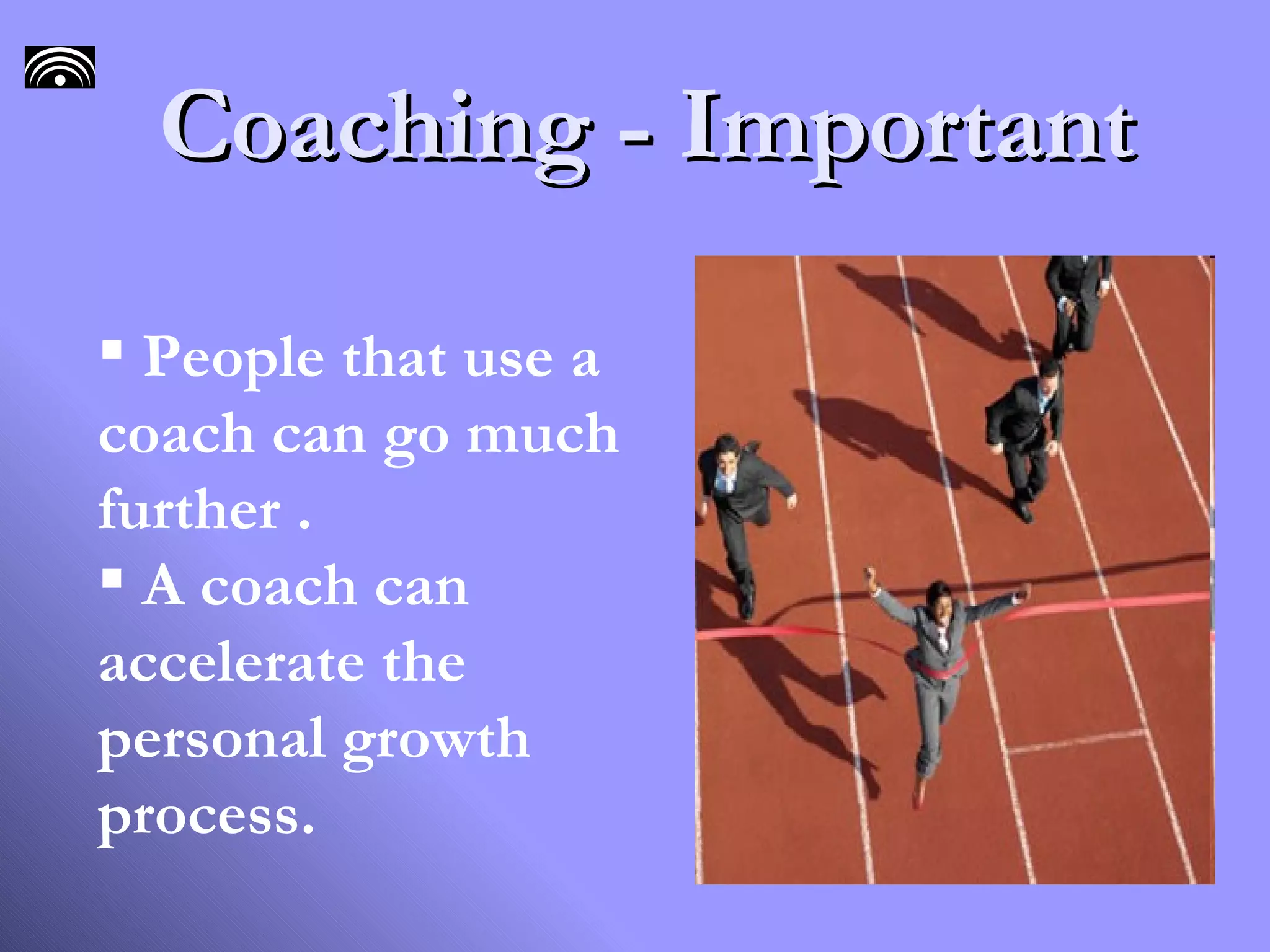 Coaching - Important

▪ People that use a coach can go much further .

▪ A coach can accelerate the personal growth process.